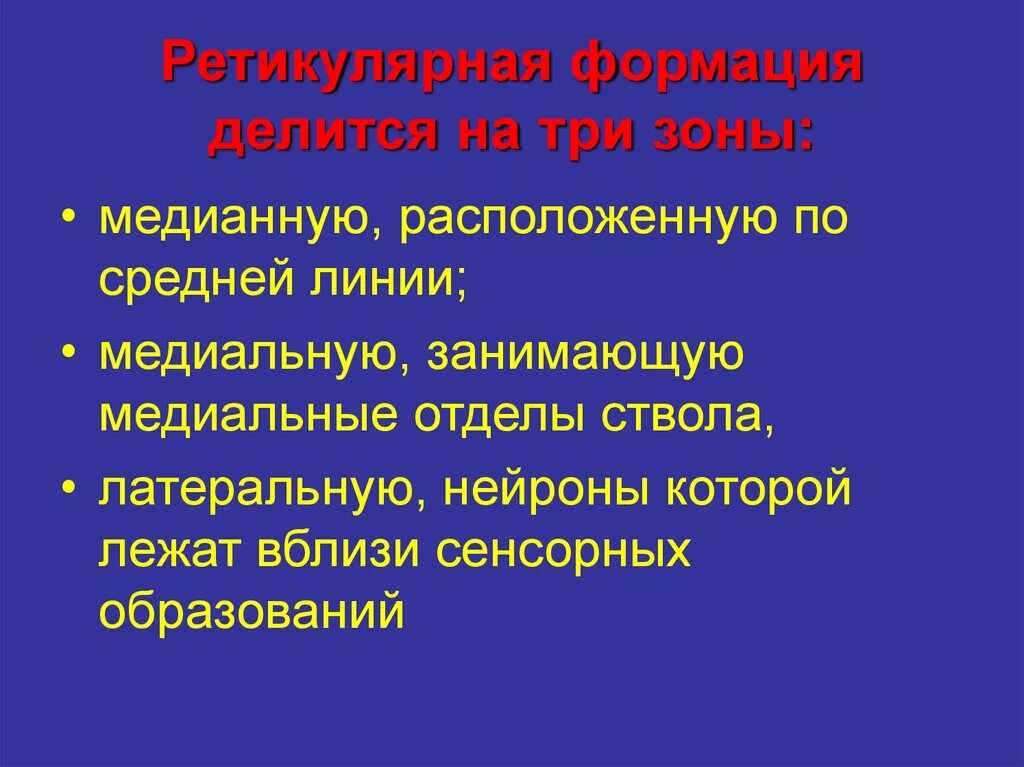 Ретикулярная формация делится на три зоны:

• медианную, расположенную по средней линии;

• медиальную, занимающую медиальные отделы ствола,

• латеральную, нейроны которой лежат вблизи сенсорных образований